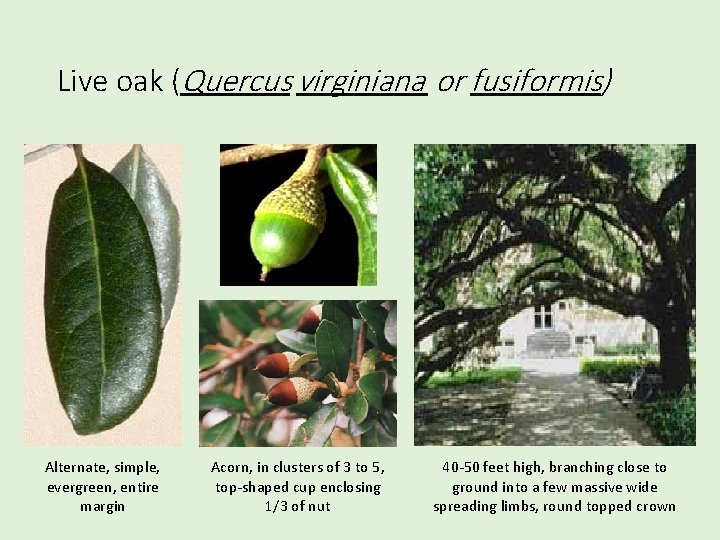 Live oak (Quercus virginiana or fusiformis)

Alternate, simple, evergreen, entire margin

Acorn, in clusters of 3 to 5, top-shaped cup enclosing 1/3 of nut

40-50 feet high, branching close to ground into a few massive wide spreading limbs, round topped crown